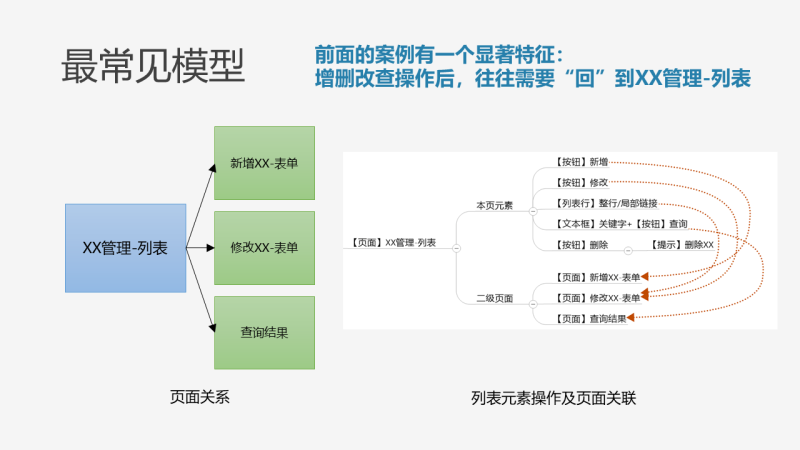 最常见模型

前面的案例有一个显著特征：
增删改查操作后，往往需要“回”到XX管理-列表

XX管理-列表

新增XX-表单

修改XX-表单

查询结果

页面关系

【页面】XX管理-列表

本页元素

【按钮】新增

【按钮】修改

【列表行】整行/局部链接

【文本框】关键字+【按钮】查询

【按钮】删除

【提示】删除XX

二级页面

【页面】新增XX-表单

【页面】修改XX-表单

【页面】查询结果

列表元素操作及页面关联